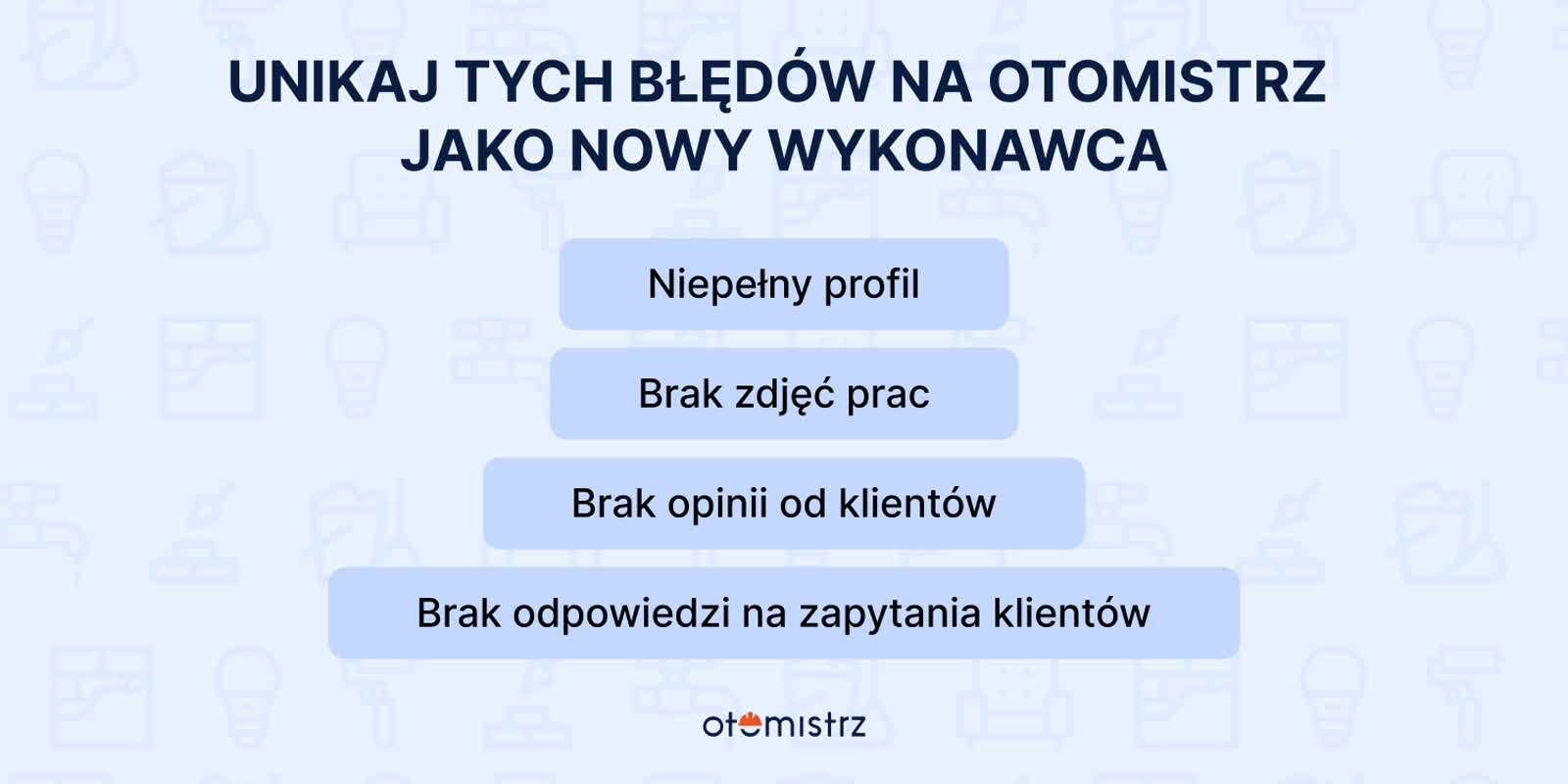 UNIKAJ TYCH BŁĘDÓW NA OTOMISTRZ JAKO NOWY WYKONAWCA

Niepełny profil

Brak zdjęć prac

Brak opinii od klientów

Brak odpowiedzi na zapytania klientów

otomistrz